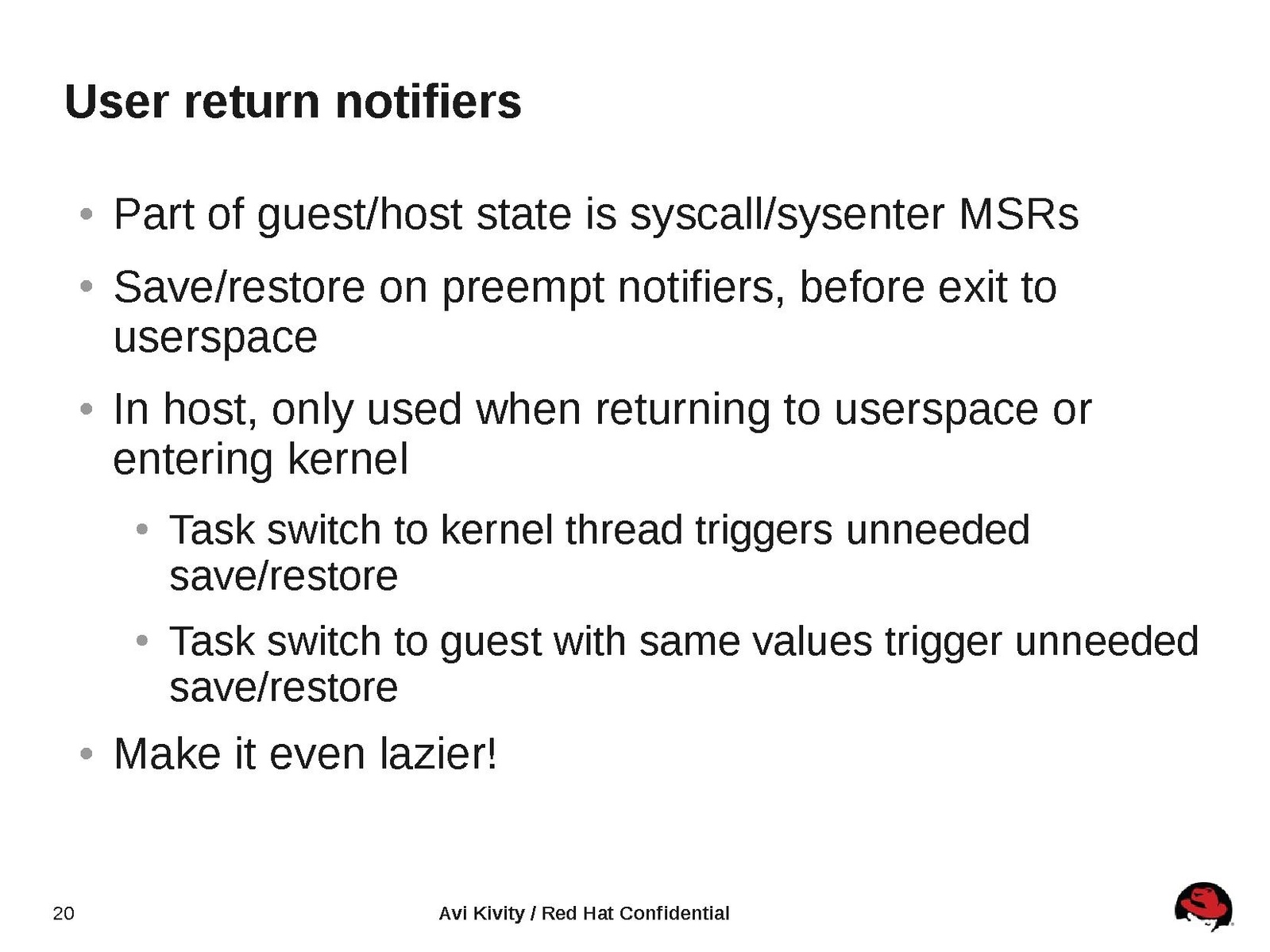 User return notifiers

• Part of guest/host state is syscall/sysenter MSRs

• Save/restore on preempt notifiers, before exit to userspace

• In host, only used when returning to userspace or entering kernel

• Task switch to kernel thread triggers unneeded save/restore

• Task switch to guest with same values trigger unneeded save/restore

• Make it even lazier!

20

Avi Kivity / Red Hat Confidential